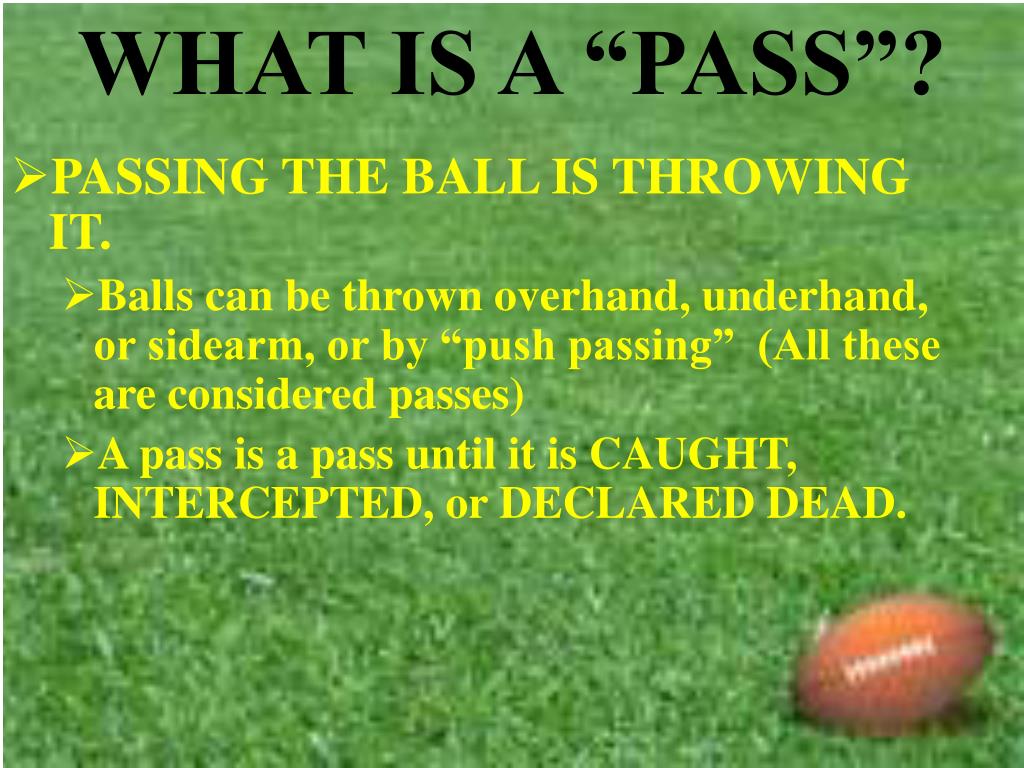 WHAT IS A “PASS”?

➢PASSING THE BALL IS THROWING IT.

➢Balls can be thrown overhand, underhand, or sidearm, or by “push passing” (All these are considered passes)

➢A pass is a pass until it is CAUGHT, INTERCEPTED, or DECLARED DEAD.